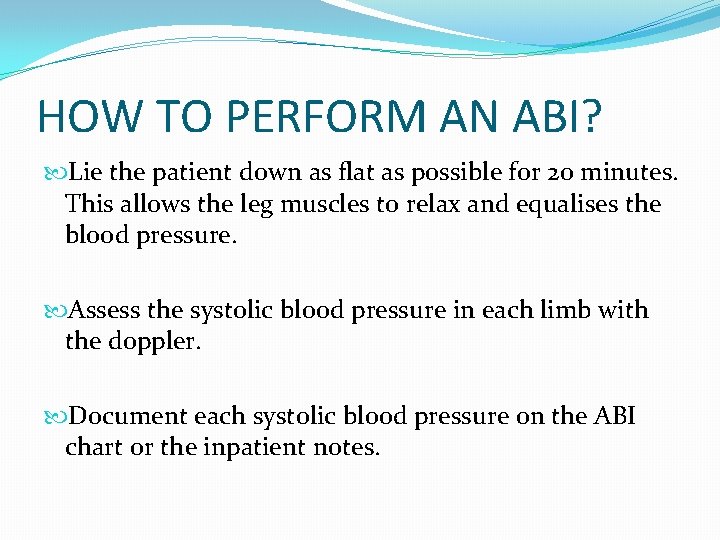 HOW TO PERFORM AN ABI?

Lie the patient down as flat as possible for 20 minutes. This allows the leg muscles to relax and equalises the blood pressure.

Assess the systolic blood pressure in each limb with the doppler.

Document each systolic blood pressure on the ABI chart or the inpatient notes.